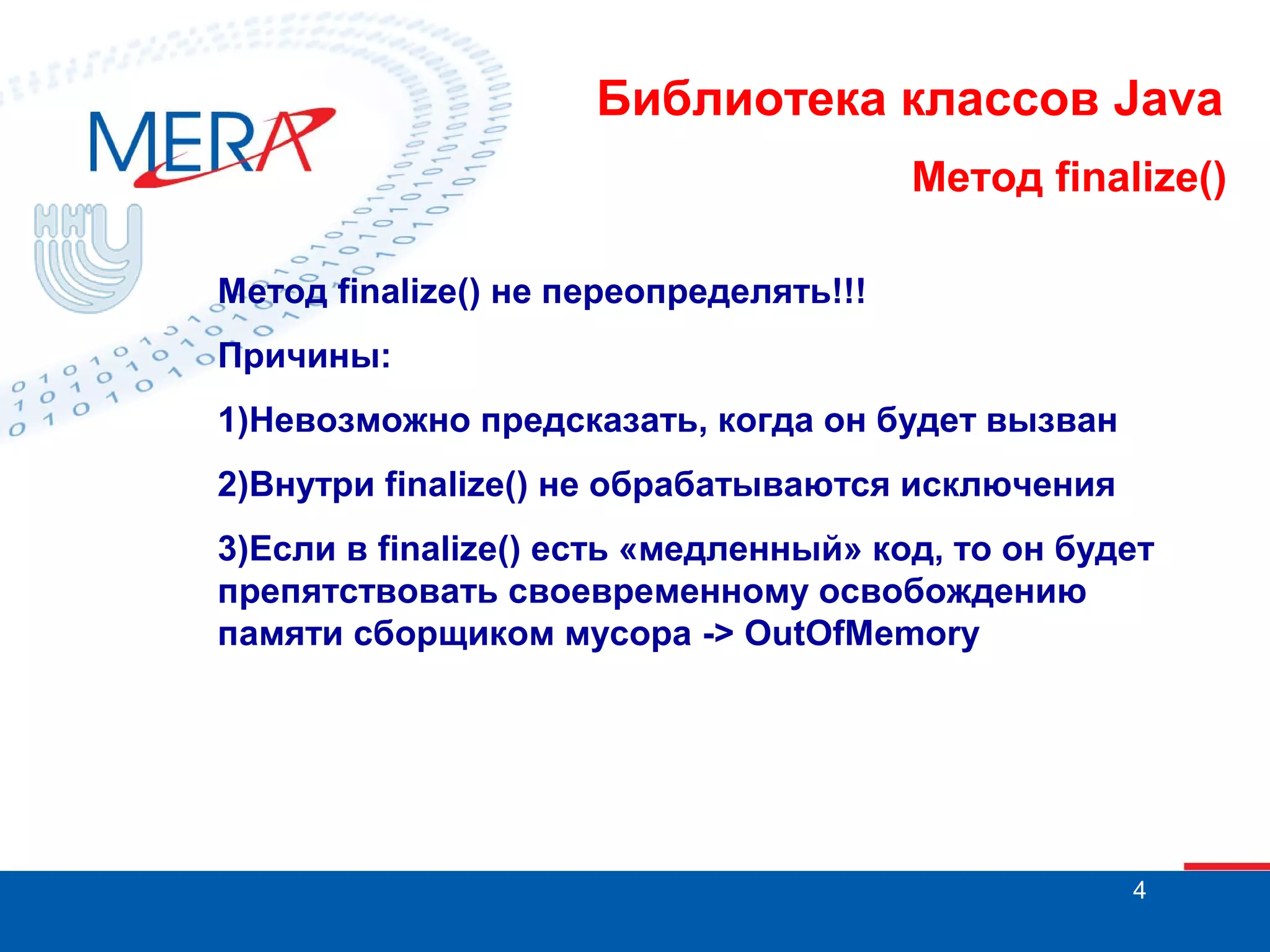 MERA

ННГУ

Библиотека классов Java

Метод finalize()

Метод finalize() не переопределять!!!

Причины:

1)Невозможно предсказать, когда он будет вызван

2)Внутри finalize() не обрабатываются исключения

3)Если в finalize() есть «медленный» код, то он будет препятствовать своевременному освобождению памяти сборщиком мусора -> OutOfMemory

4